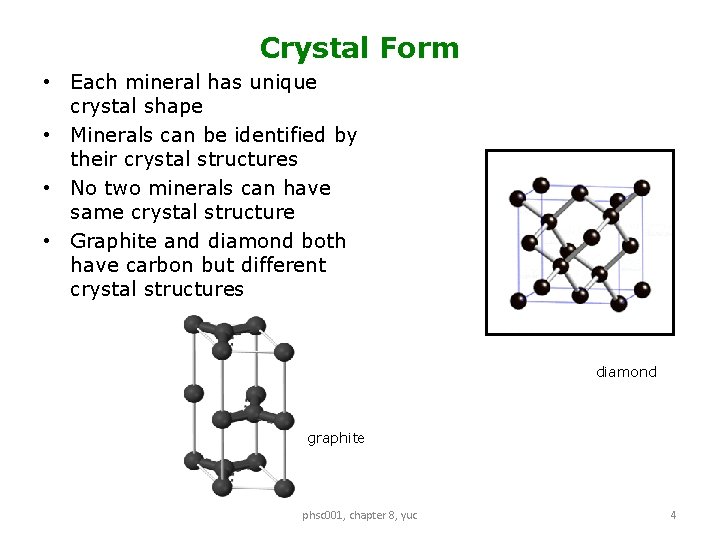 Crystal Form

• Each mineral has unique crystal shape
• Minerals can be identified by their crystal structures
• No two minerals can have same crystal structure
• Graphite and diamond both have carbon but different crystal structures

diamond

graphite

phsc001, chapter 8, yuc

4